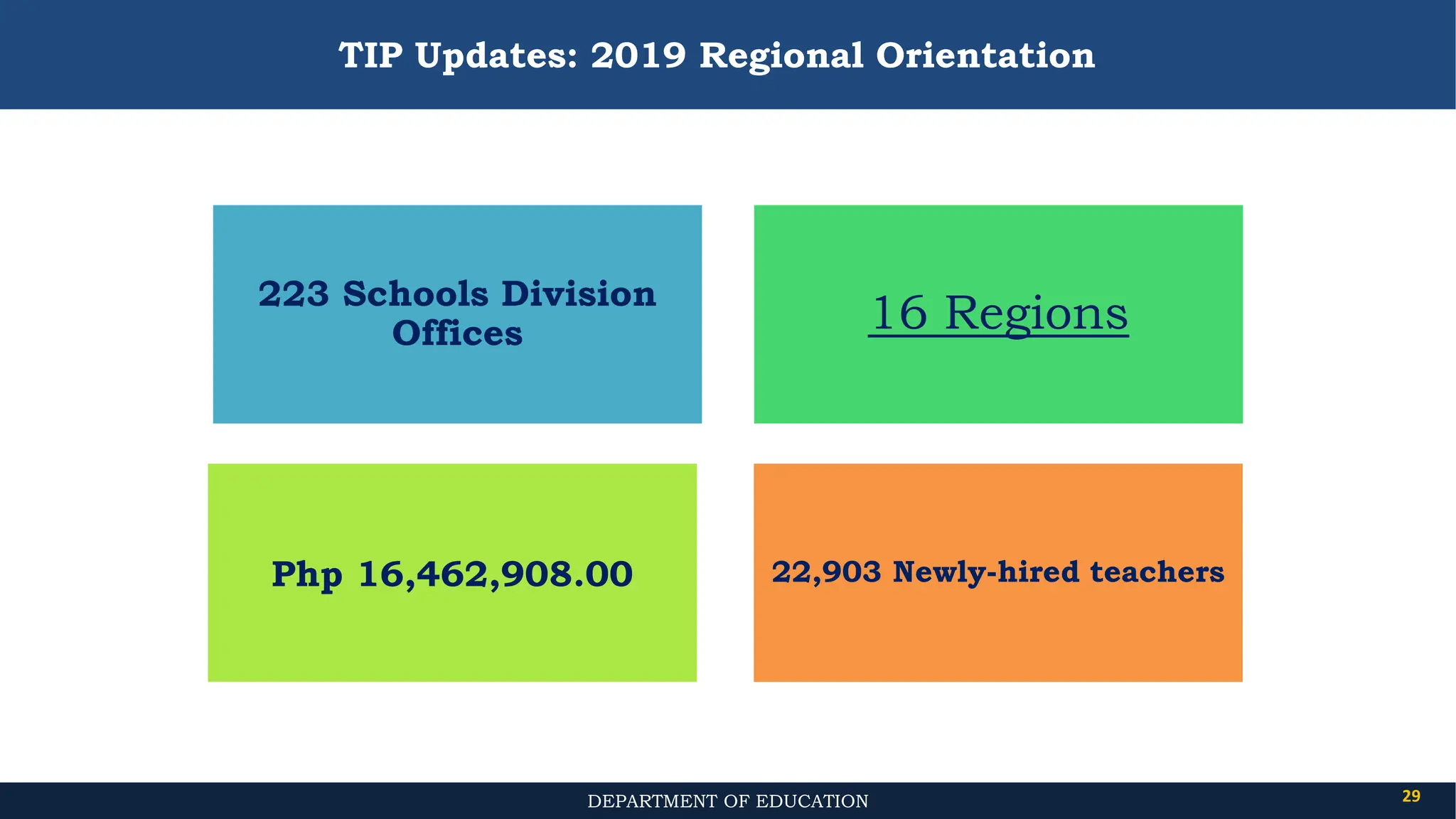 TIP Updates: 2019 Regional Orientation

223 Schools Division Offices

16 Regions

Php 16,462,908.00

22,903 Newly-hired teachers

DEPARTMENT OF EDUCATION

29